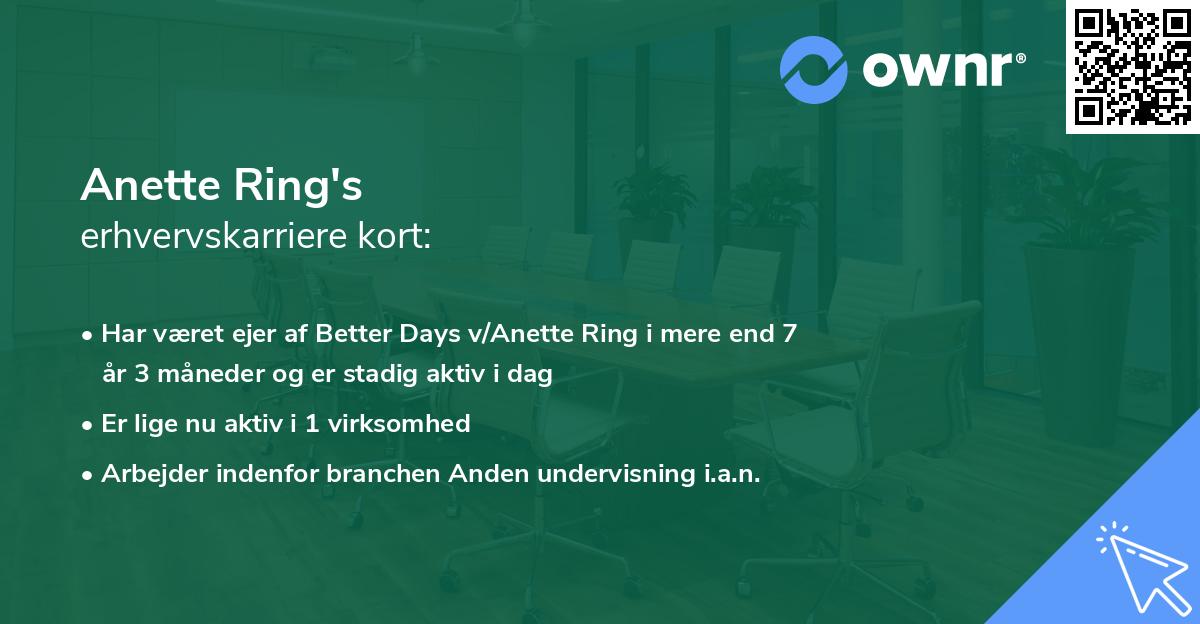 ownr®

Anette Ring's
erhvervskarriere kort:

• Har været ejer af Better Days v/Anette Ring i mere end 7 år 3 måneder og er stadig aktiv i dag
• Er lige nu aktiv i 1 virksomhed
• Arbejder indenfor branchen Anden undervisning i.a.n.